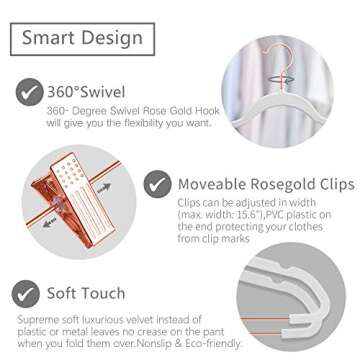 Smart Design

360°Swivel

360- Degree Swivel Rose Gold Hook will give you the flexibility you want.

Moveable Rosegold Clips

Clips can be adjusted in width (max. width: 15.6"),PVC plastic on the end protecting your clothes from clip marks

Soft Touch

Supreme soft luxurious velvet instead of plastic or metal leaves no crease on the pant when you fold them over.Nonslip & Eco-friendly.